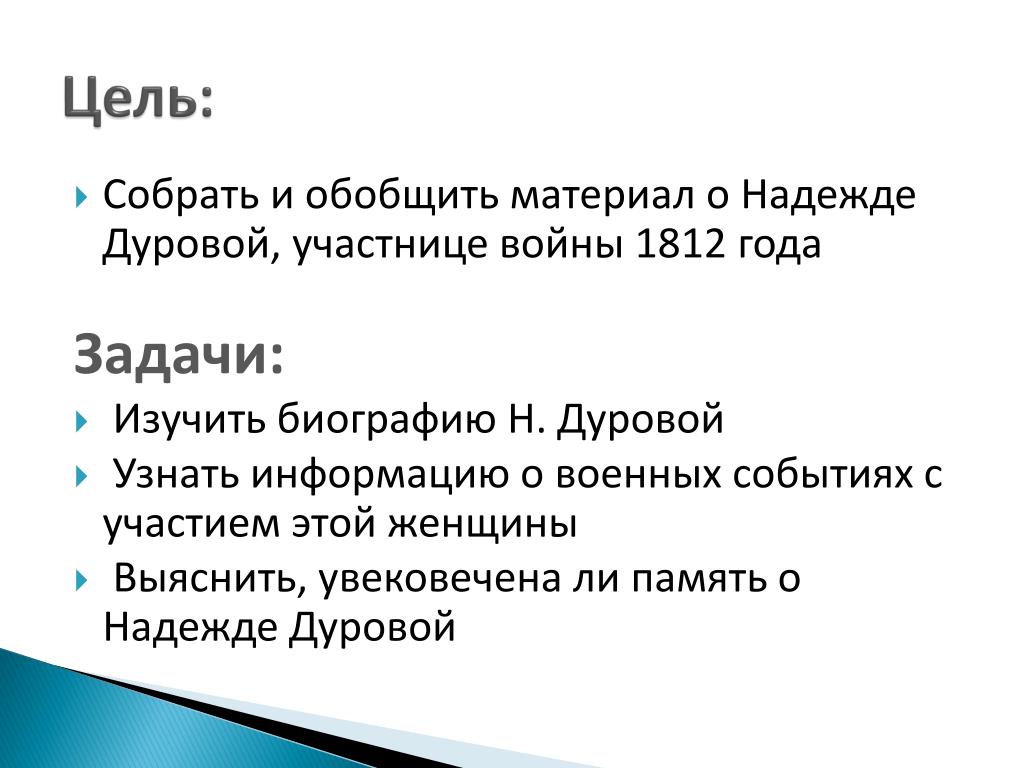 Цель:

Собрать и обобщить материал о Надежде Дуровой, участнице войны 1812 года

Задачи:

Изучить биографию Н. Дуровой

Узнать информацию о военных событиях с участием этой женщины

Выяснить, увековечена ли память о Надежде Дуровой